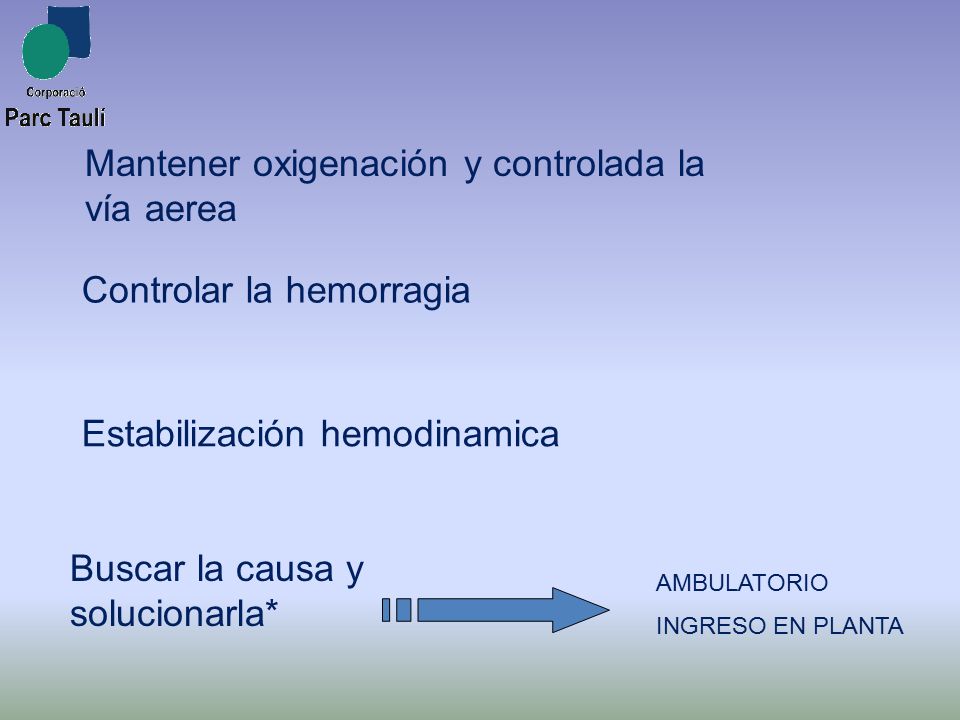 Corporació
Parc Taulí

Mantener oxigenación y controlada la vía aerea

Controlar la hemorragia

Estabilización hemodinamica

Buscar la causa y solucionarla*

AMBULATORIO
INGRESO EN PLANTA